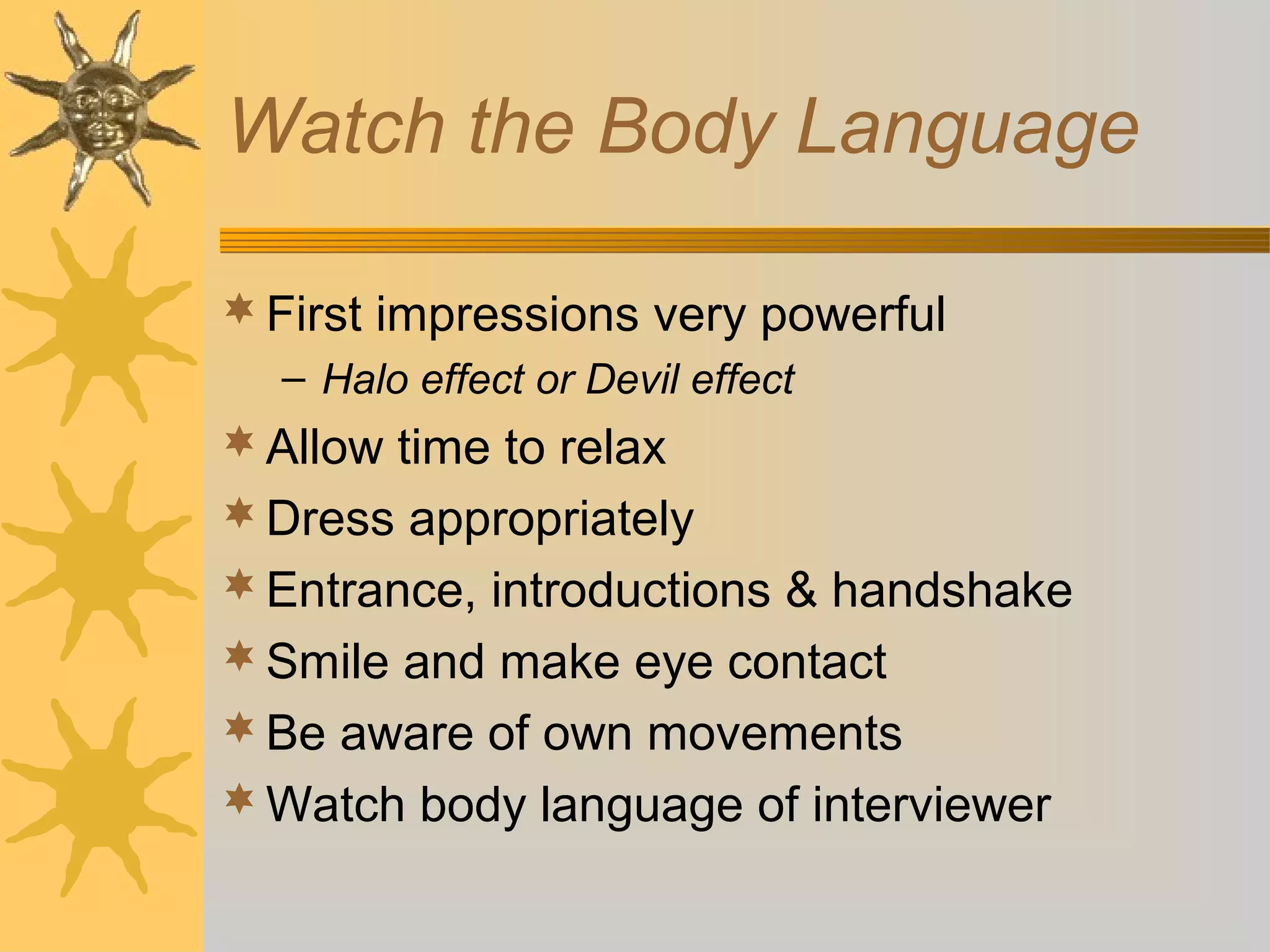 Watch the Body Language

First impressions very powerful
– Halo effect or Devil effect
Allow time to relax
Dress appropriately
Entrance, introductions & handshake
Smile and make eye contact
Be aware of own movements
Watch body language of interviewer